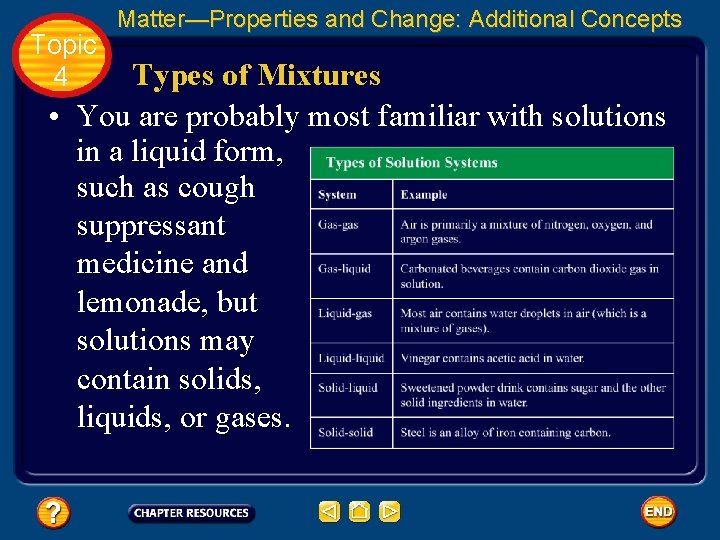 Matter—Properties and Change: Additional Concepts

Topic 4

Types of Mixtures

• You are probably most familiar with solutions in a liquid form, such as cough suppressant medicine and lemonade, but solutions may contain solids, liquids, or gases.

Types of Solution Systems

| System | Example |
|---|---|
| Gas-gas | Air is primarily a mixture of nitrogen, oxygen, and argon gases. |
| Gas-liquid | Carbonated beverages contain carbon dioxide gas in solution. |
| Liquid-gas | Most air contains water droplets in air (which is a mixture of gases). |
| Liquid-liquid | Vinegar contains acetic acid in water. |
| Solid-liquid | Sweetened powder drink contains sugar and the other solid ingredients in water. |
| Solid-solid | Steel is an alloy of iron containing carbon. |

?

CHAPTER RESOURCES

END